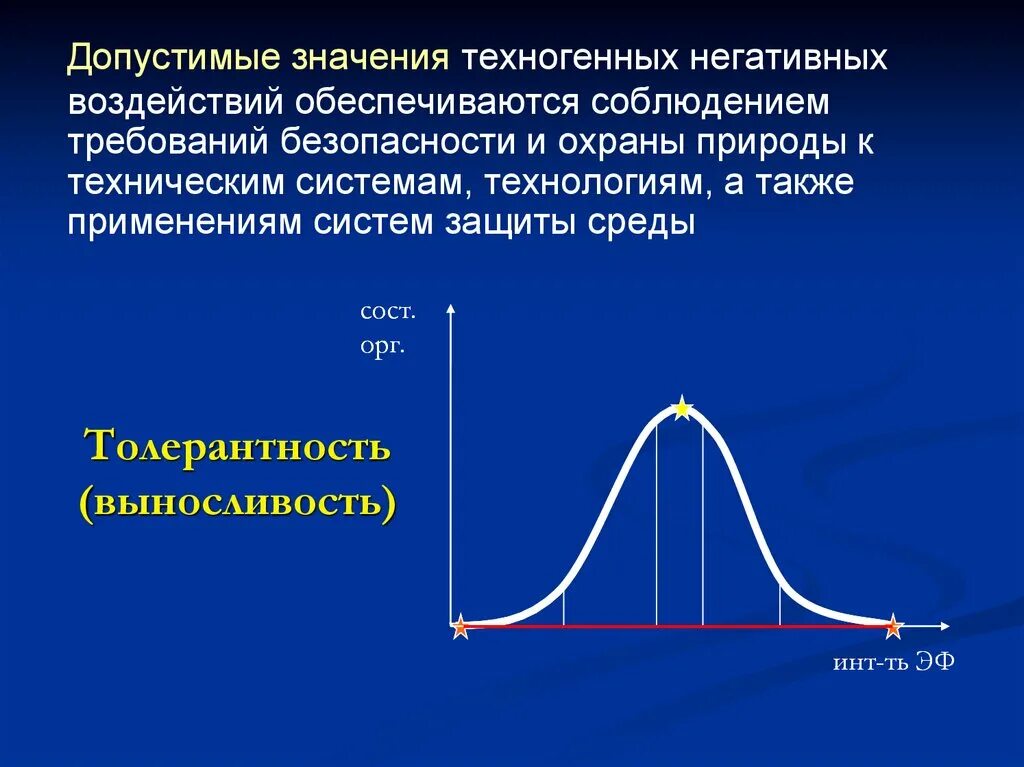 Допустимые значения техногенных негативных воздействий обеспечиваются соблюдением требований безопасности и охраны природы к техническим системам, технологиям, а также применениям систем защиты среды

сост.
орг.

Толерантность (выносливость)

инт-ть ЭФ